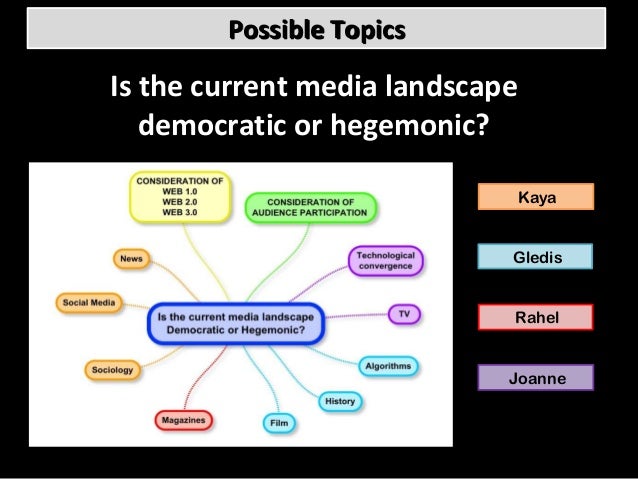 Possible Topics

Is the current media landscape democratic or hegemonic?

CONSIDERATION OF
WEB 1.0
WEB 2.0
WEB 3.0

CONSIDERATION OF AUDIENCE PARTICIPATION

News

Technological convergence

Social Media

Is the current media landscape Democratic or Hegemonic?

TV

Sociology

Algorithms

History

Magazines

Film

Kaya

Gledis

Rahel

Joanne